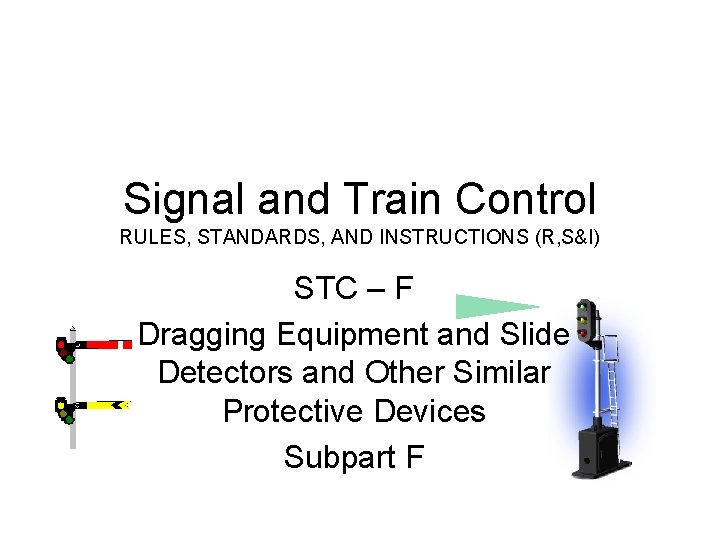 Signal and Train Control
RULES, STANDARDS, AND INSTRUCTIONS (R,S&I)

STC – F

Dragging Equipment and Slide Detectors and Other Similar Protective Devices

Subpart F